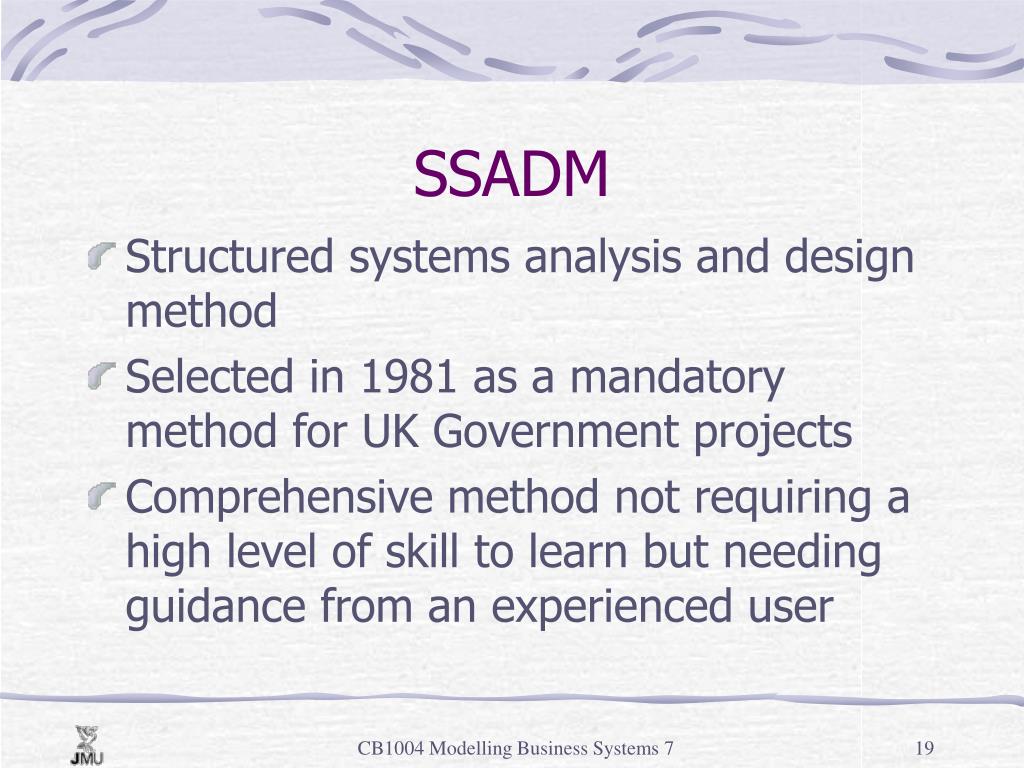 SSADM

Structured systems analysis and design method

Selected in 1981 as a mandatory method for UK Government projects

Comprehensive method not requiring a high level of skill to learn but needing guidance from an experienced user

JMU

CB1004 Modelling Business Systems 7

19